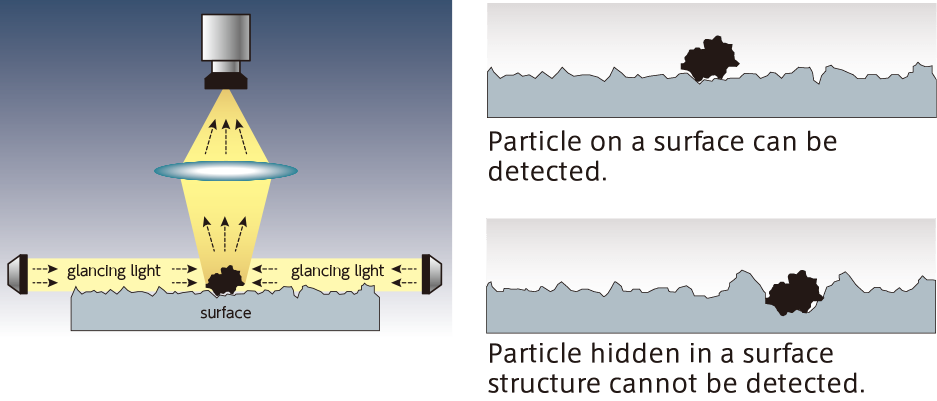 glancing light

glancing light

surface

Particle on a surface can be detected.

Particle hidden in a surface structure cannot be detected.